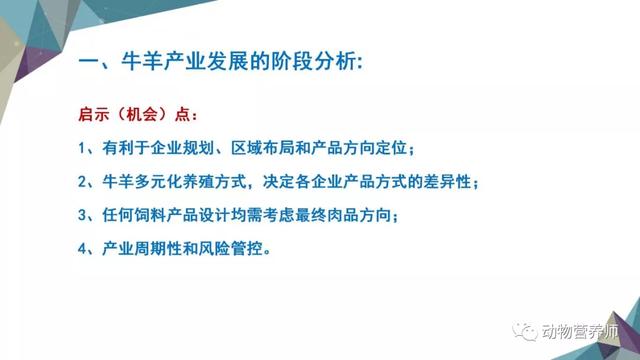 一、牛羊产业发展的阶段分析:

启示（机会）点：

1、有利于企业规划、区域布局和产品方向定位；

2、牛羊多元化养殖方式，决定各企业产品方式的差异性；

3、任何饲料产品设计均需考虑最终肉品方向；

4、产业周期性和风险管控。

动物营养师